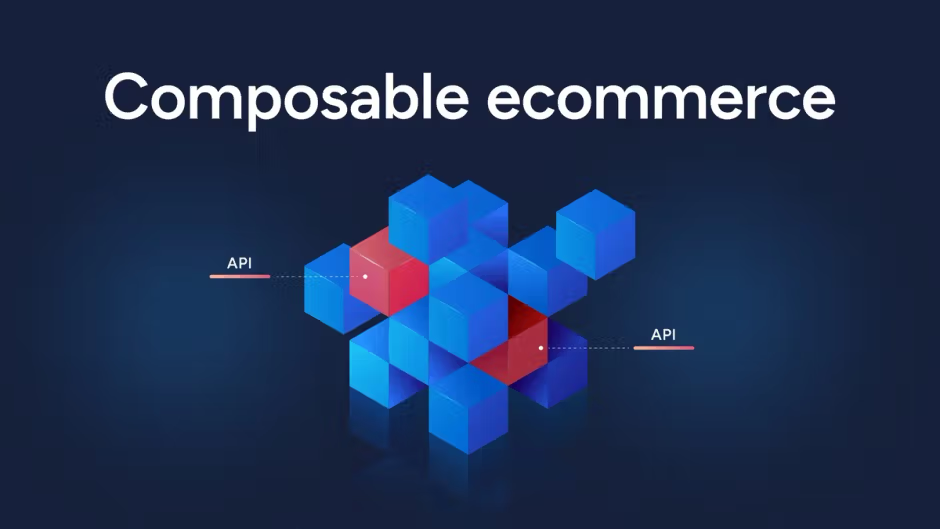 Composable ecommerce

API

API